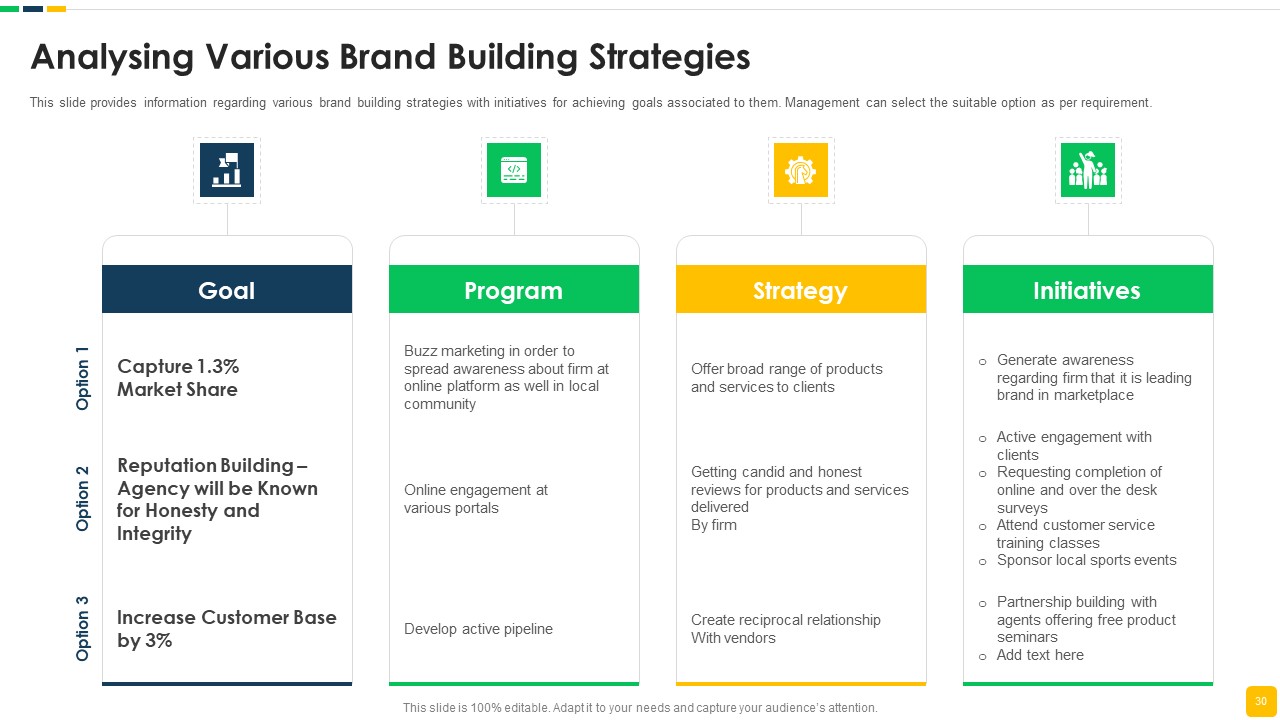 Analysing Various Brand Building Strategies

This slide provides information regarding various brand building strategies with initiatives for achieving goals associated to them. Management can select the suitable option as per requirement.

| | Goal | Program | Strategy | Initiatives |
|---|---|---|---|---|
| Option 1 | Capture 1.3% Market Share | Buzz marketing in order to spread awareness about firm at online platform as well in local community | Offer broad range of products and services to clients | ○ Generate awareness regarding firm that it is leading brand in marketplace |
| Option 2 | Reputation Building – Agency will be Known for Honesty and Integrity | Online engagement at various portals | Getting candid and honest reviews for products and services delivered By firm | ○ Active engagement with clients ○ Requesting completion of online and over the desk surveys ○ Attend customer service training classes ○ Sponsor local sports events |
| Option 3 | Increase Customer Base by 3% | Develop active pipeline | Create reciprocal relationship With vendors | ○ Partnership building with agents offering free product seminars ○ Add text here |

This slide is 100% editable. Adapt it to your needs and capture your audience's attention.

30